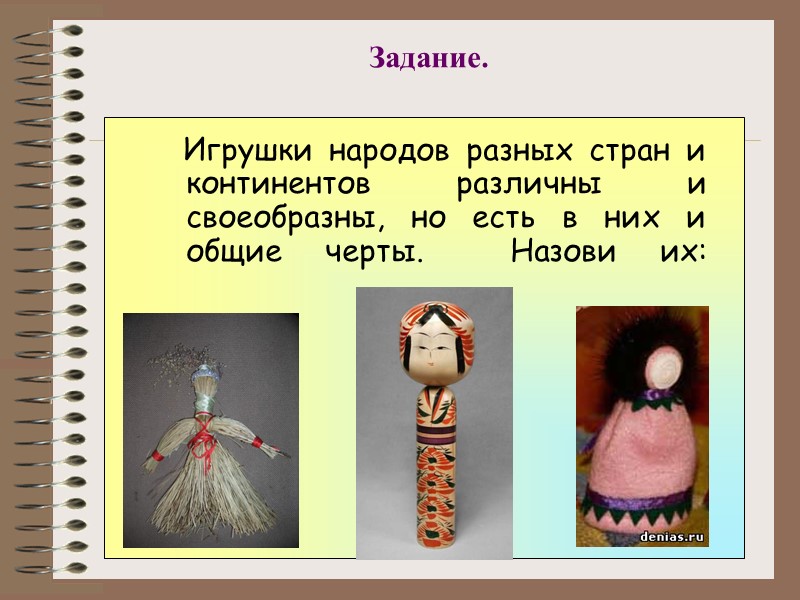 Задание.

Игрушки народов разных стран и континентов различны и своеобразны, но есть в них и общие черты. Назови их:

denias.ru